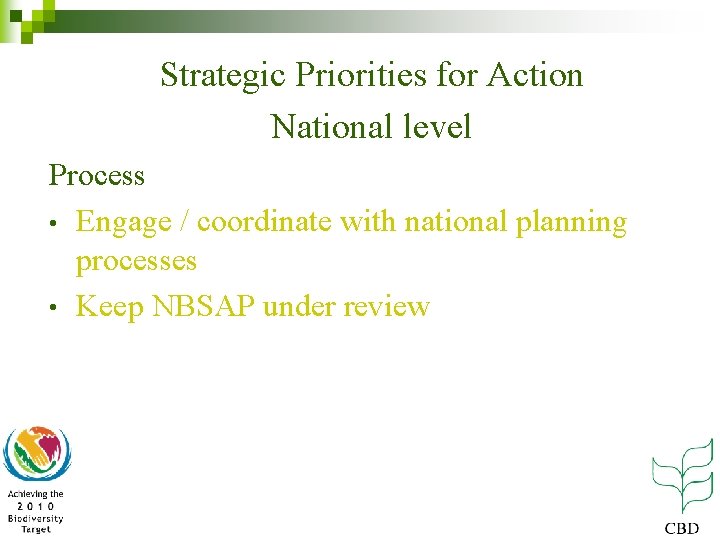 Strategic Priorities for Action
National level

Process

• Engage / coordinate with national planning processes
• Keep NBSAP under review

Achieving the 2010 Biodiversity Target

CBD